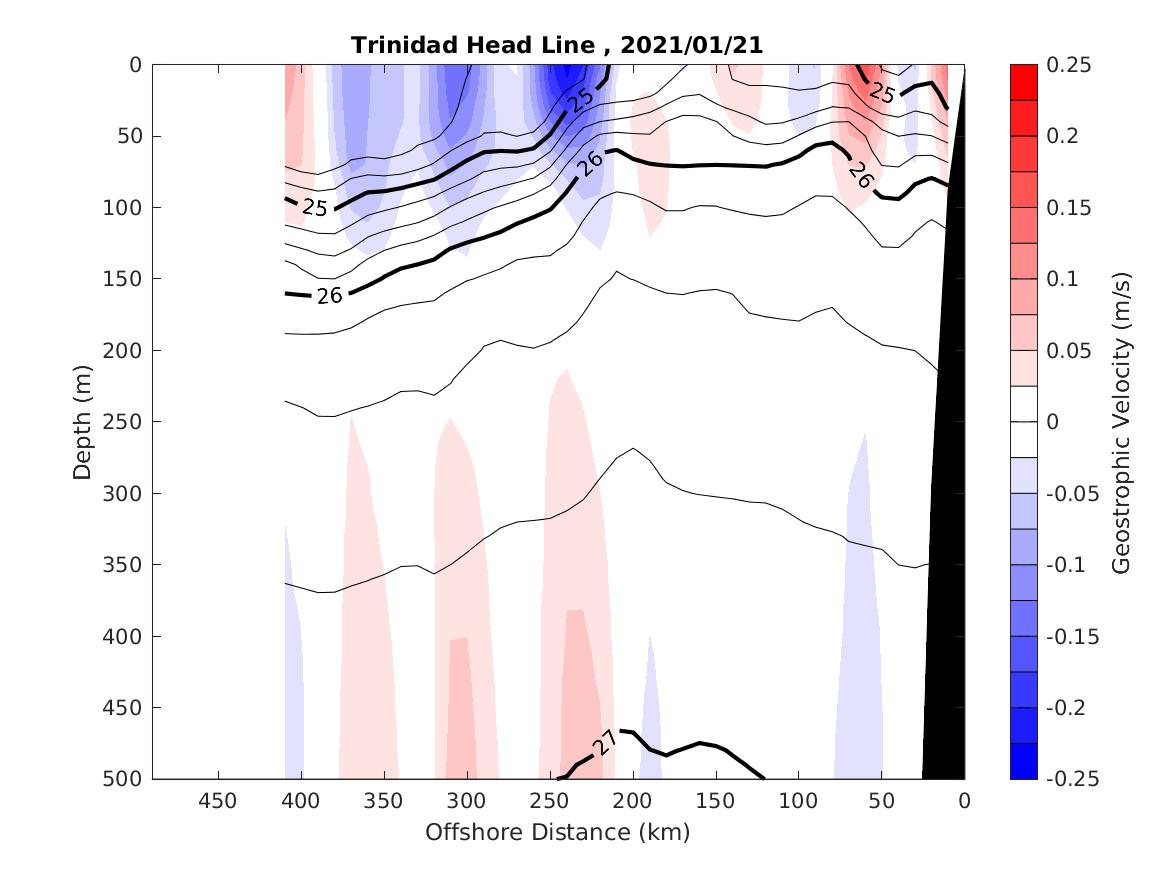 Trinidad Head Line , 2021/01/21

Depth (m)
0
50
100
150
200
250
300
350
400
450
500

25
25
25
26
26
26
27

450
400
350
300
250
200
150
100
50
0
Offshore Distance (km)

0.25
0.2
0.15
0.1
0.05
0
-0.05
-0.1
-0.15
-0.2
-0.25
Geostrophic Velocity (m/s)